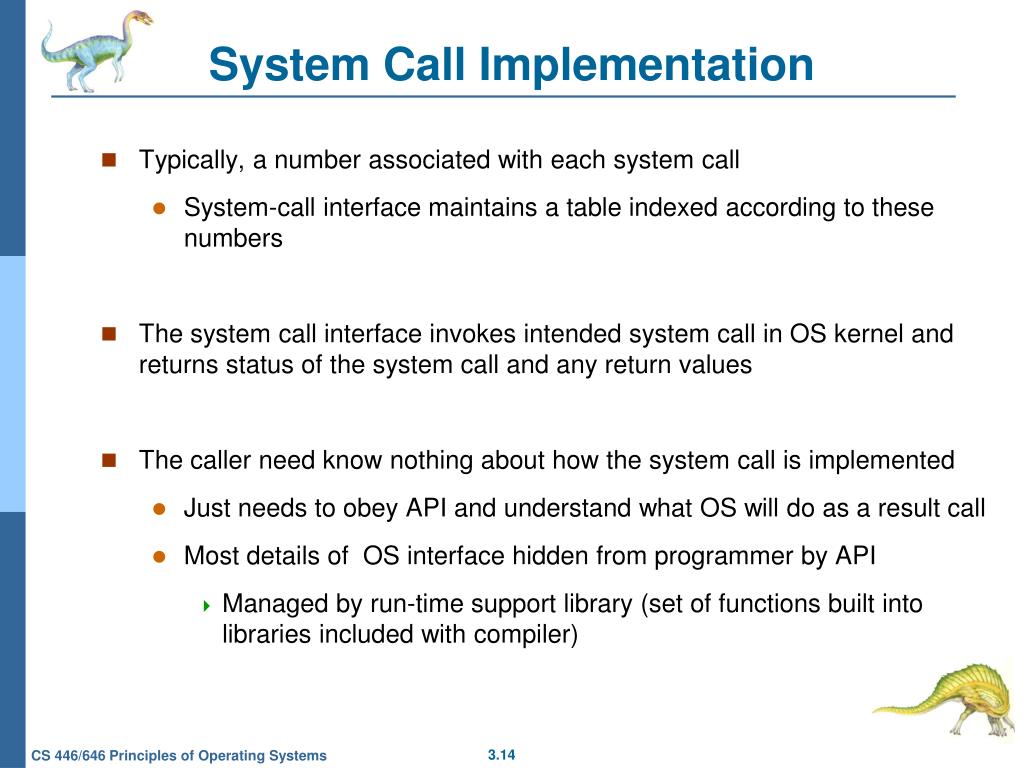 System Call Implementation

Typically, a number associated with each system call

System-call interface maintains a table indexed according to these numbers

The system call interface invokes intended system call in OS kernel and returns status of the system call and any return values

The caller need know nothing about how the system call is implemented

Just needs to obey API and understand what OS will do as a result call

Most details of OS interface hidden from programmer by API

Managed by run-time support library (set of functions built into libraries included with compiler)

CS 446/646 Principles of Operating Systems

3.14